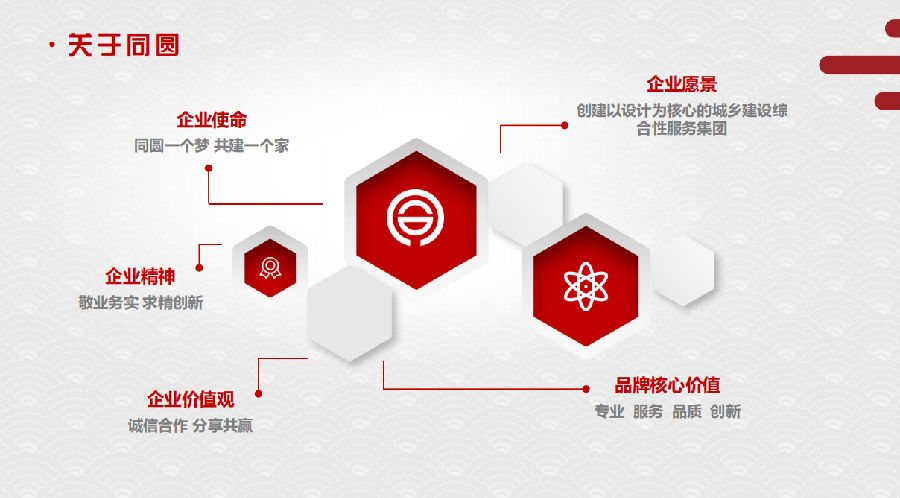 · 关于同圆

企业使命
同圆一个梦 共建一个家

企业愿景
创建以设计为核心的城乡建设综合性服务集团

企业精神
敬业务实 求精创新

企业价值观
诚信合作 分享共赢

品牌核心价值
专业 服务 品质 创新